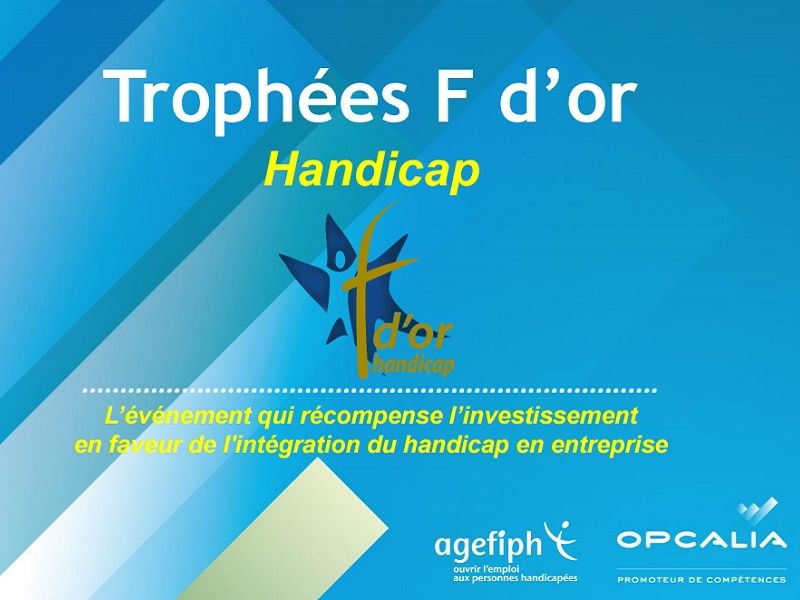 Trophées F d'or

Handicap

f d'or handicap

L'événement qui récompense l'investissement en faveur de l'intégration du handicap en entreprise

agefiph
ouvrir l'emploi aux personnes handicapées

OPCALIA
PROMOTEUR DE COMPÉTENCES